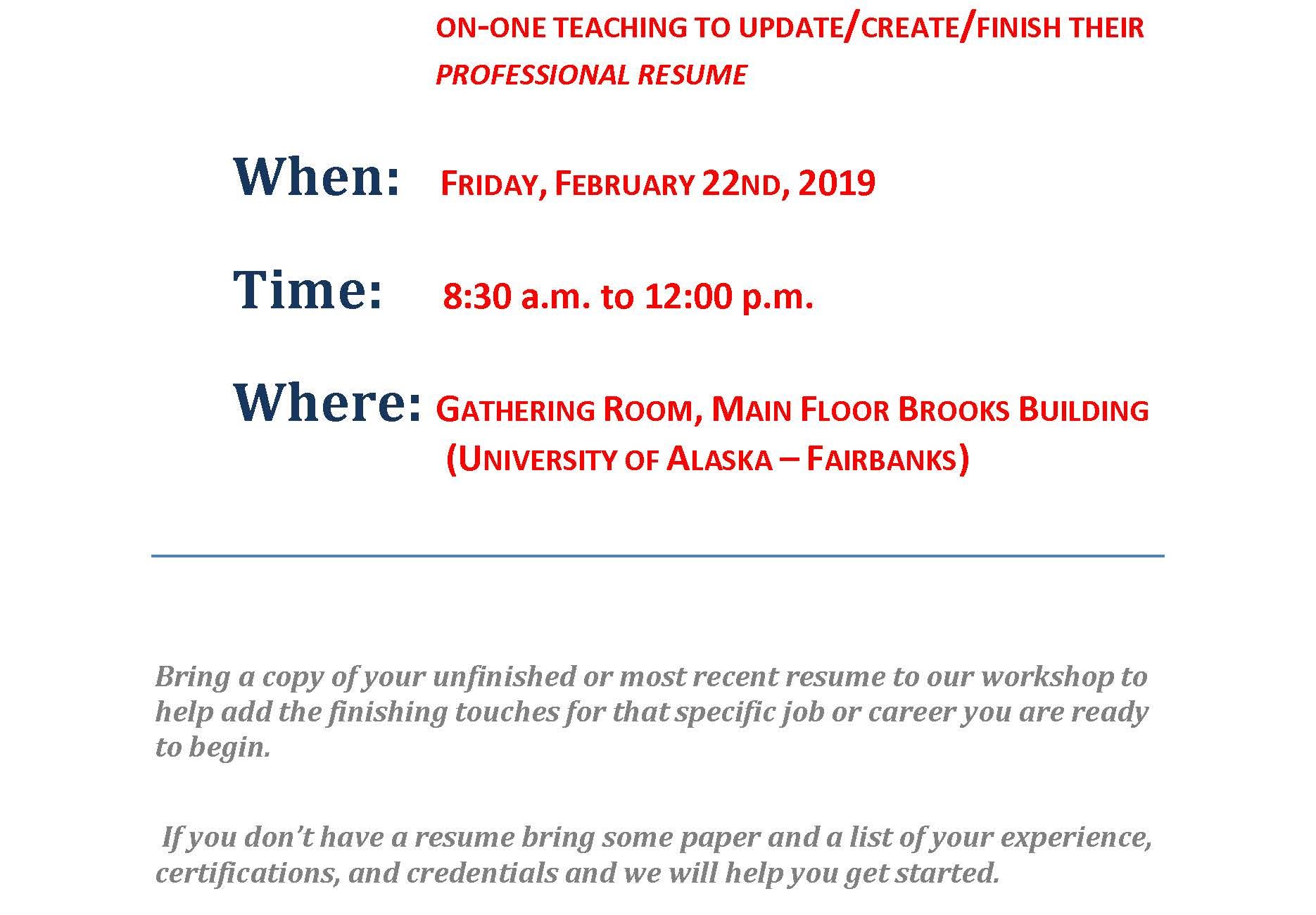 ON-ONE TEACHING TO UPDATE/CREATE/FINISH THEIR PROFESSIONAL RESUME

When: FRIDAY, FEBRUARY 22ND, 2019

Time: 8:30 a.m. to 12:00 p.m.

Where: GATHERING ROOM, MAIN FLOOR BROOKS BUILDING (UNIVERSITY OF ALASKA – FAIRBANKS)

Bring a copy of your unfinished or most recent resume to our workshop to help add the finishing touches for that specific job or career you are ready to begin.

If you don't have a resume bring some paper and a list of your experience, certifications, and credentials and we will help you get started.